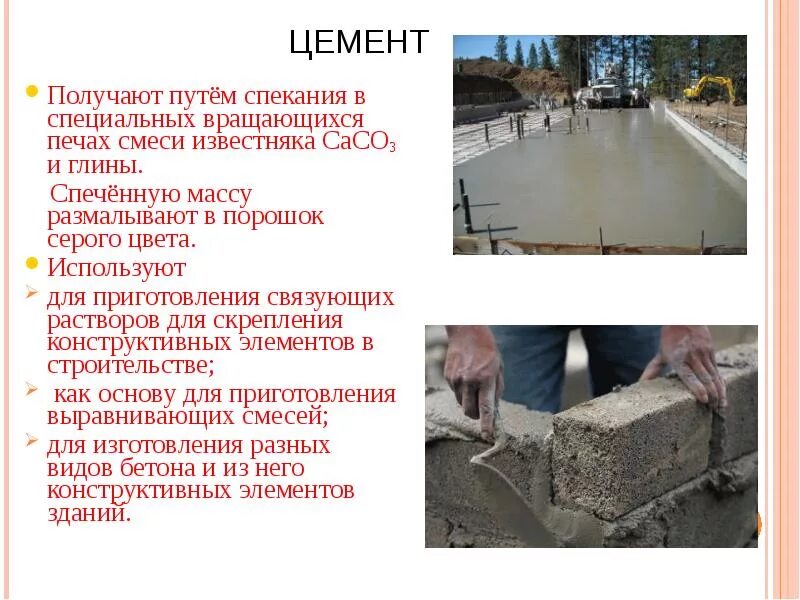 ЦЕМЕНТ

Получают путём спекания в специальных вращающихся печах смеси известняка $CaCO_3$ и глины.

Спечённую массу размалывают в порошок серого цвета.

Используют

для приготовления связующих растворов для скрепления конструктивных элементов в строительстве;

как основу для приготовления выравнивающих смесей;

для изготовления разных видов бетона и из него конструктивных элементов зданий.